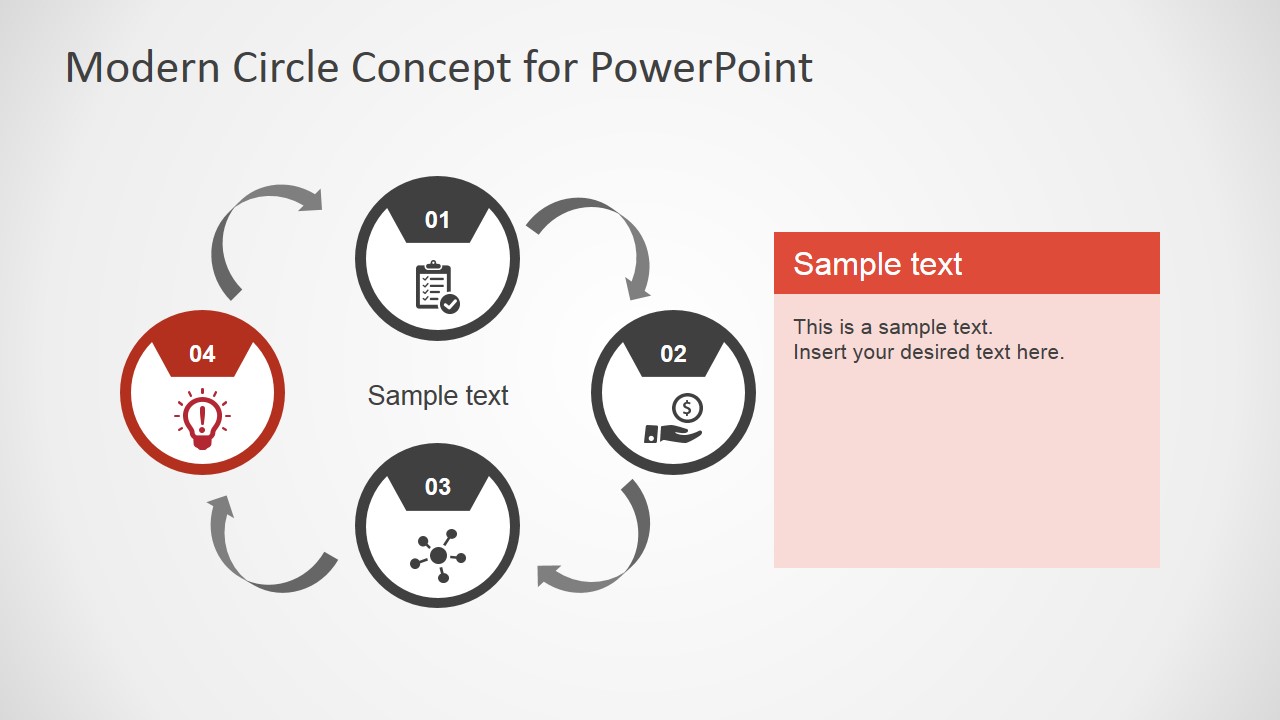 Modern Circle Concept for PowerPoint

01

02

03

04

Sample text

Sample text

This is a sample text.
Insert your desired text here.